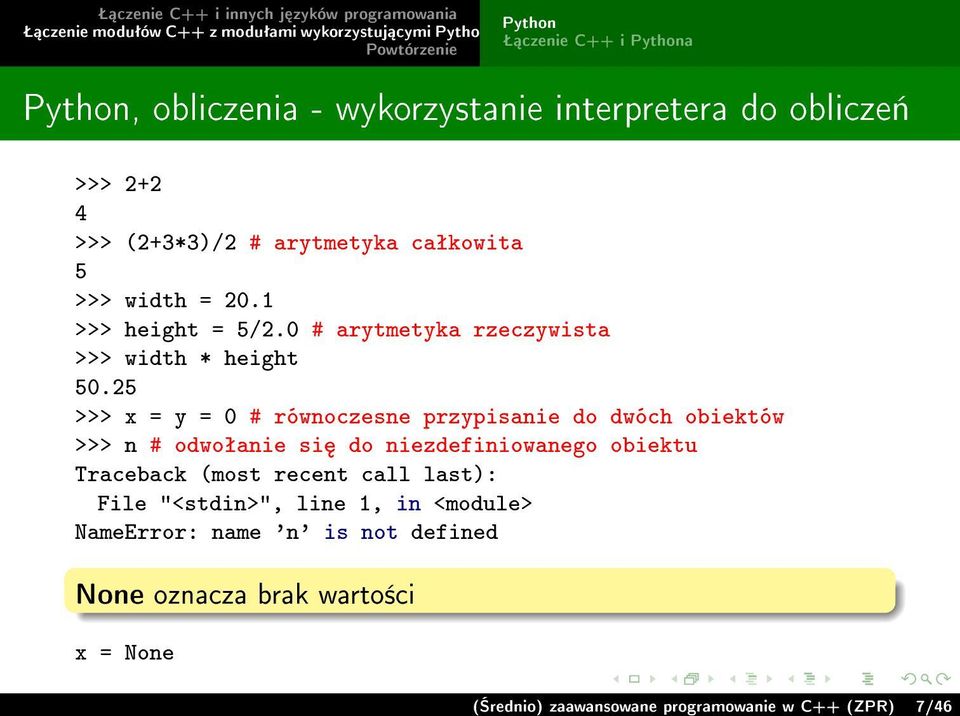 Łączenie C++ i innych języków programowania
Łączenie modułów C++ z modułami wykorzystującymi Pytho
Powtórzenie

Python
Łączenie C++ i Pythona

Python, obliczenia - wykorzystanie interpretera do obliczeń

>>> 2+2
4
>>> (2+3*3)/2 # arytmetyka całkowita
5
>>> width = 20.1
>>> height = 5/2.0 # arytmetyka rzeczywista
>>> width * height
50.25
>>> x = y = 0 # równoczesne przypisanie do dwóch obiektów
>>> n # odwołanie się do niezdefiniowanego obiektu
Traceback (most recent call last):
  File "<stdin>", line 1, in <module>
NameError: name 'n' is not defined

None oznacza brak wartości

x = None

(Średnio) zaawansowane programowanie w C++ (ZPR) 7/46